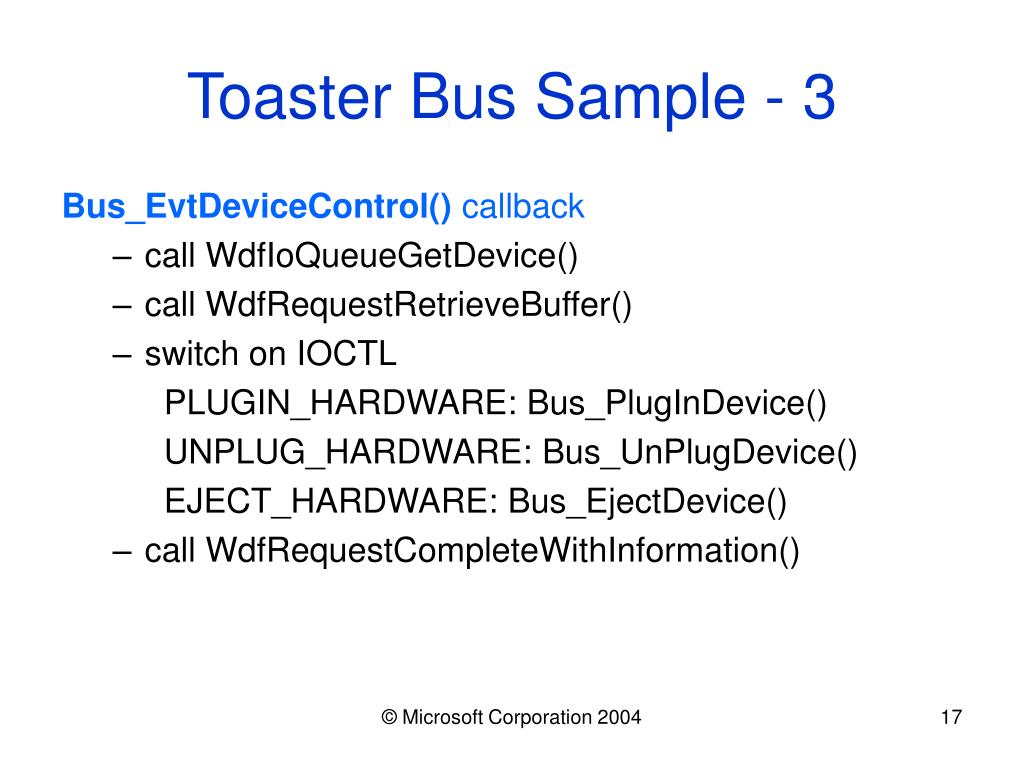 Toaster Bus Sample - 3

Bus_EvtDeviceControl() callback
– call WdfIoQueueGetDevice()
– call WdfRequestRetrieveBuffer()
– switch on IOCTL
PLUGIN_HARDWARE: Bus_PlugInDevice()
UNPLUG_HARDWARE: Bus_UnPlugDevice()
EJECT_HARDWARE: Bus_EjectDevice()
– call WdfRequestCompleteWithInformation()

© Microsoft Corporation 2004

17